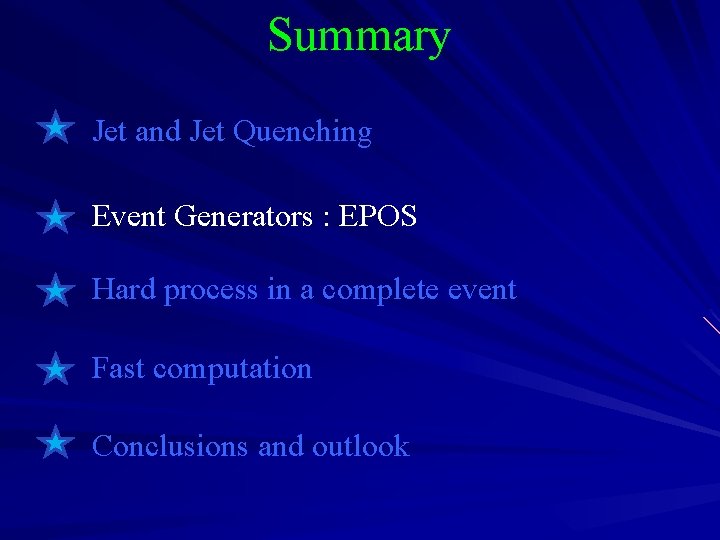 Summary

Jet and Jet Quenching

Event Generators : EPOS

Hard process in a complete event

Fast computation

Conclusions and outlook